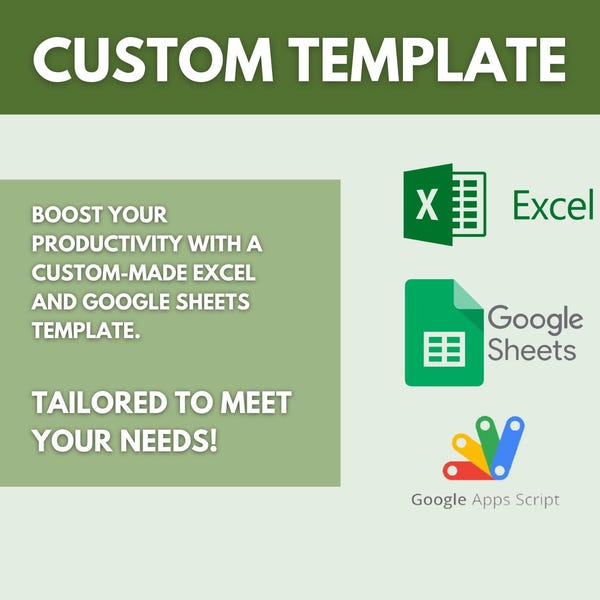 CUSTOM TEMPLATE

BOOST YOUR PRODUCTIVITY WITH A CUSTOM-MADE EXCEL AND GOOGLE SHEETS TEMPLATE.

TAILORED TO MEET YOUR NEEDS!

X Excel

Google Sheets

Google Apps Script